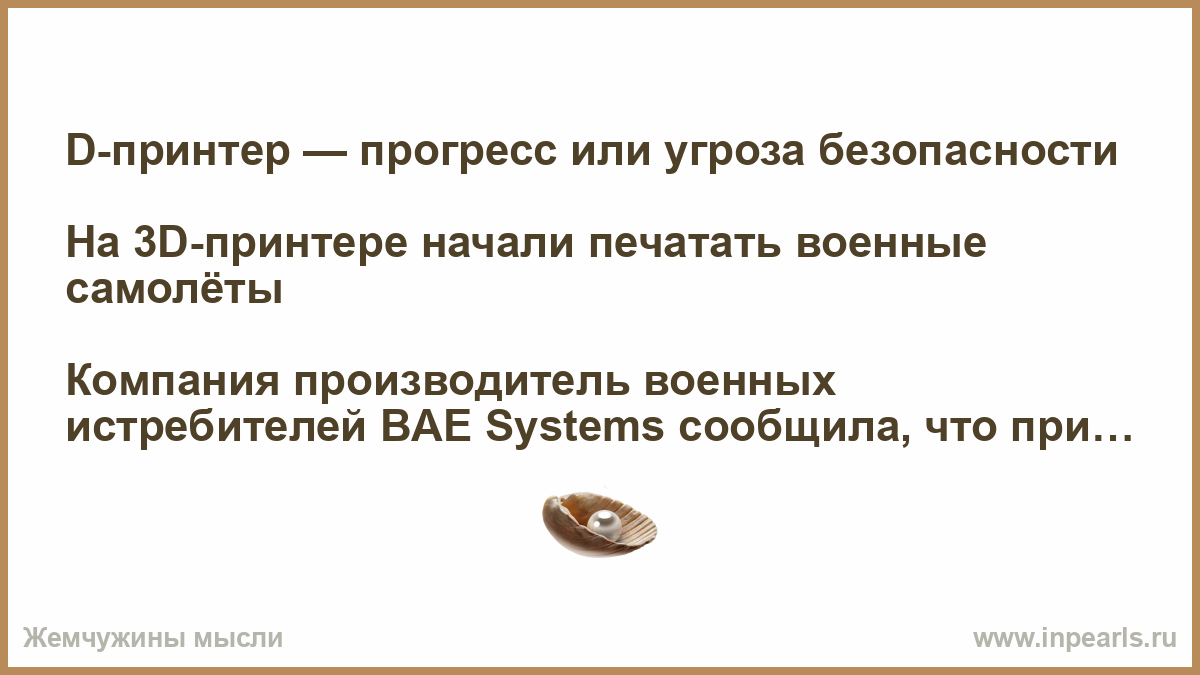 D-принтер — прогресс или угроза безопасности

На 3D-принтере начали печатать военные самолёты

Компания производитель военных истребителей BAE Systems сообщила, что при…

Жемчужины мысли

www.inpearls.ru